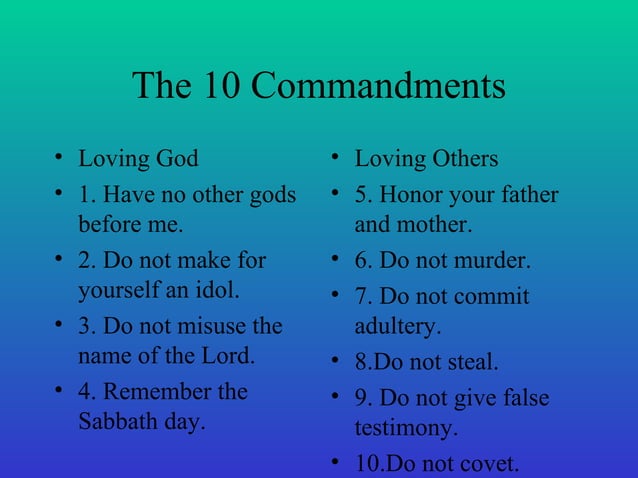 The 10 Commandments

• Loving God
• 1. Have no other gods before me.
• 2. Do not make for yourself an idol.
• 3. Do not misuse the name of the Lord.
• 4. Remember the Sabbath day.

• Loving Others
• 5. Honor your father and mother.
• 6. Do not murder.
• 7. Do not commit adultery.
• 8.Do not steal.
• 9. Do not give false testimony.
• 10.Do not covet.